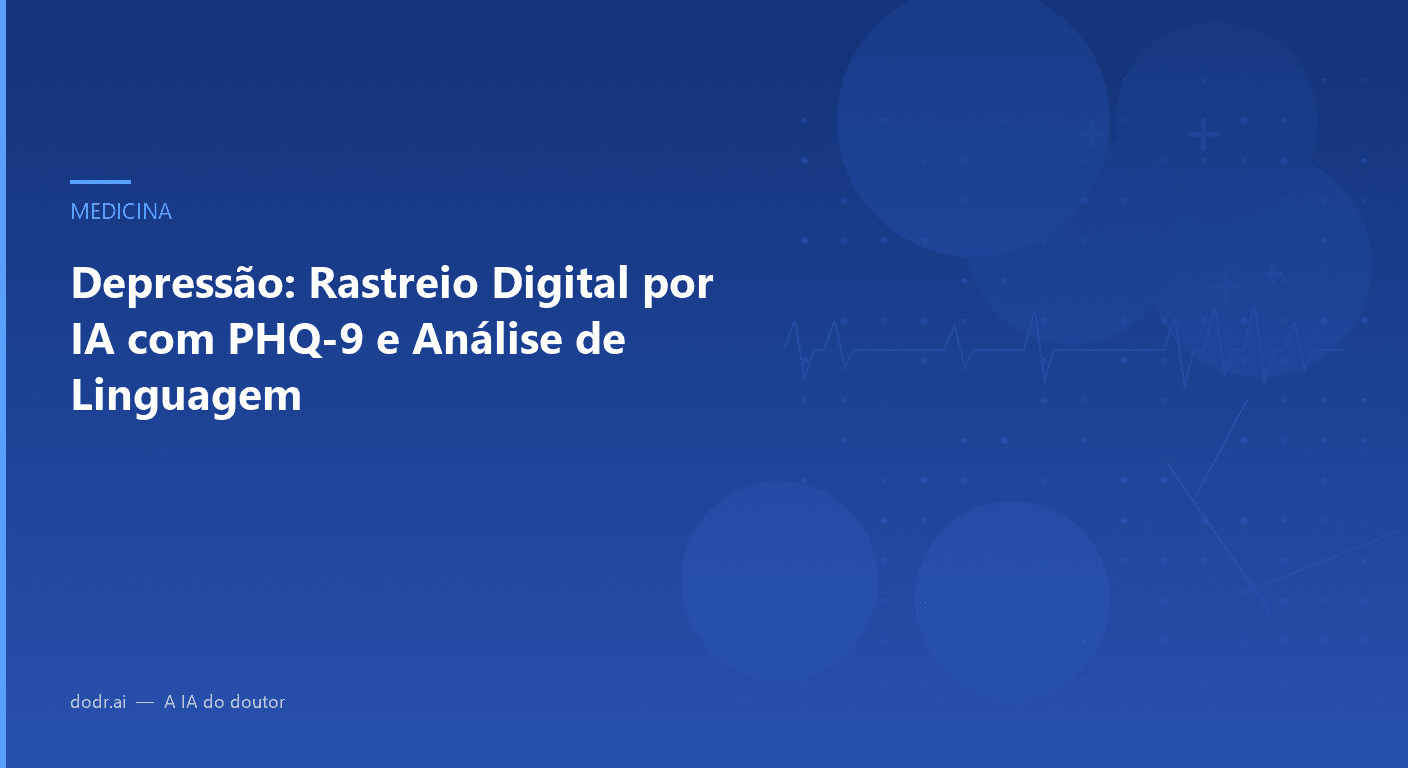 MEDICINA

Depressão: Rastreio Digital por IA com PHQ-9 e Análise de Linguagem

dodr.ai — A IA do doutor